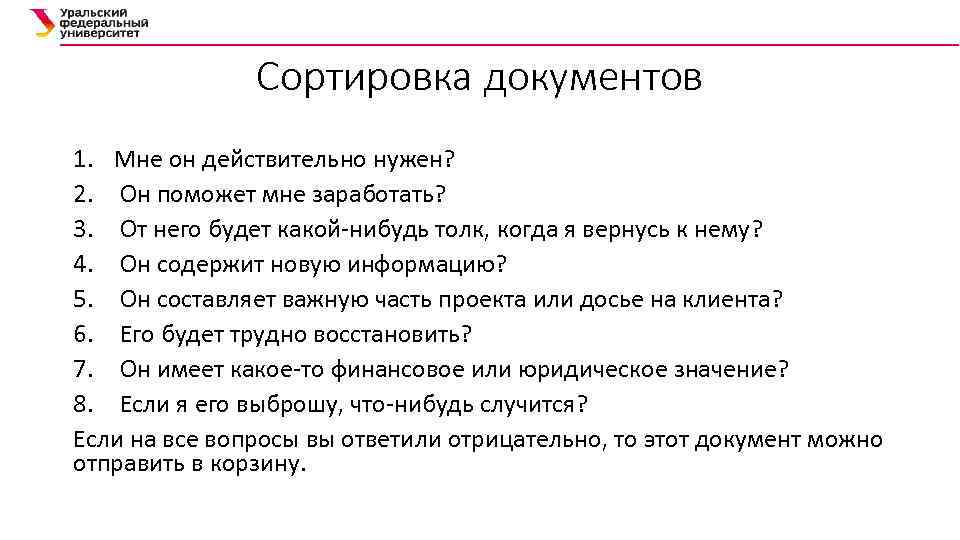 Уральский федеральный университет

Сортировка документов

1. Мне он действительно нужен?
2. Он поможет мне заработать?
3. От него будет какой-нибудь толк, когда я вернусь к нему?
4. Он содержит новую информацию?
5. Он составляет важную часть проекта или досье на клиента?
6. Его будет трудно восстановить?
7. Он имеет какое-то финансовое или юридическое значение?
8. Если я его выброшу, что-нибудь случится?
Если на все вопросы вы ответили отрицательно, то этот документ можно отправить в корзину.